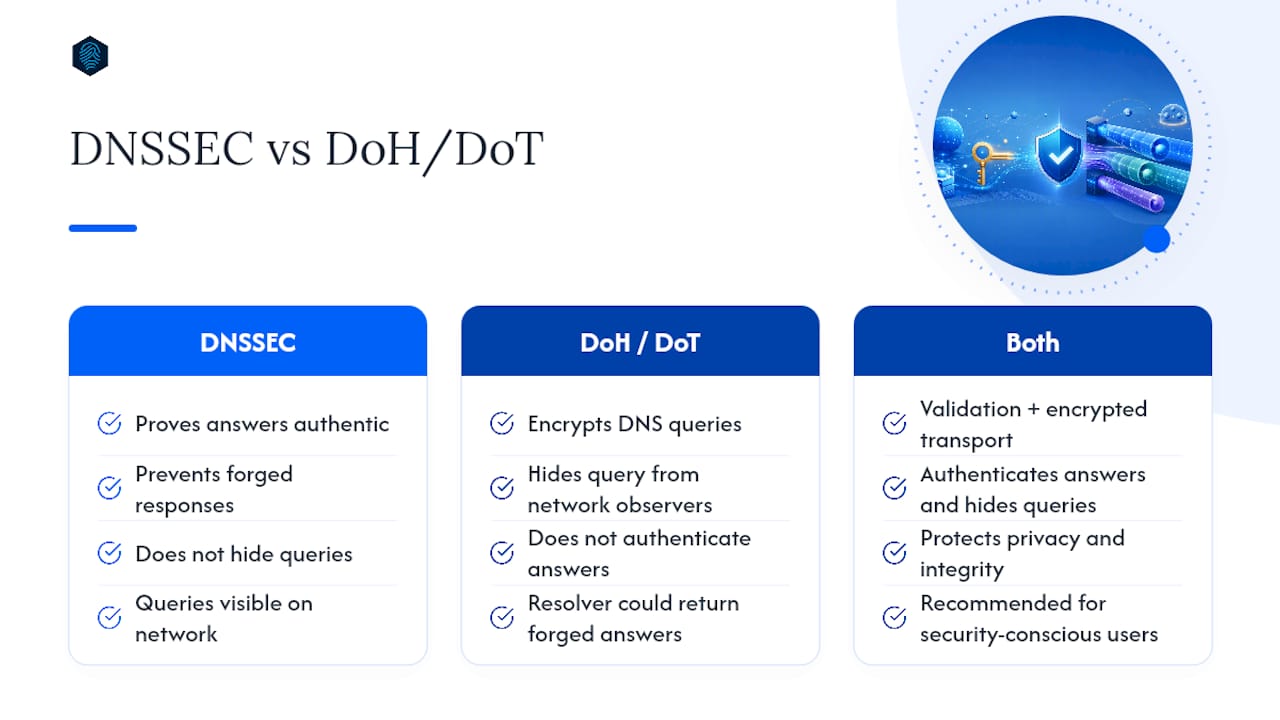 DNSSEC vs DoH/DoT

DNSSEC

Proves answers authentic

Prevents forged responses

Does not hide queries

Queries visible on network

DoH / DoT

Encrypts DNS queries

Hides query from network observers

Does not authenticate answers

Resolver could return forged answers

Both

Validation + encrypted transport

Authenticates answers and hides queries

Protects privacy and integrity

Recommended for security-conscious users